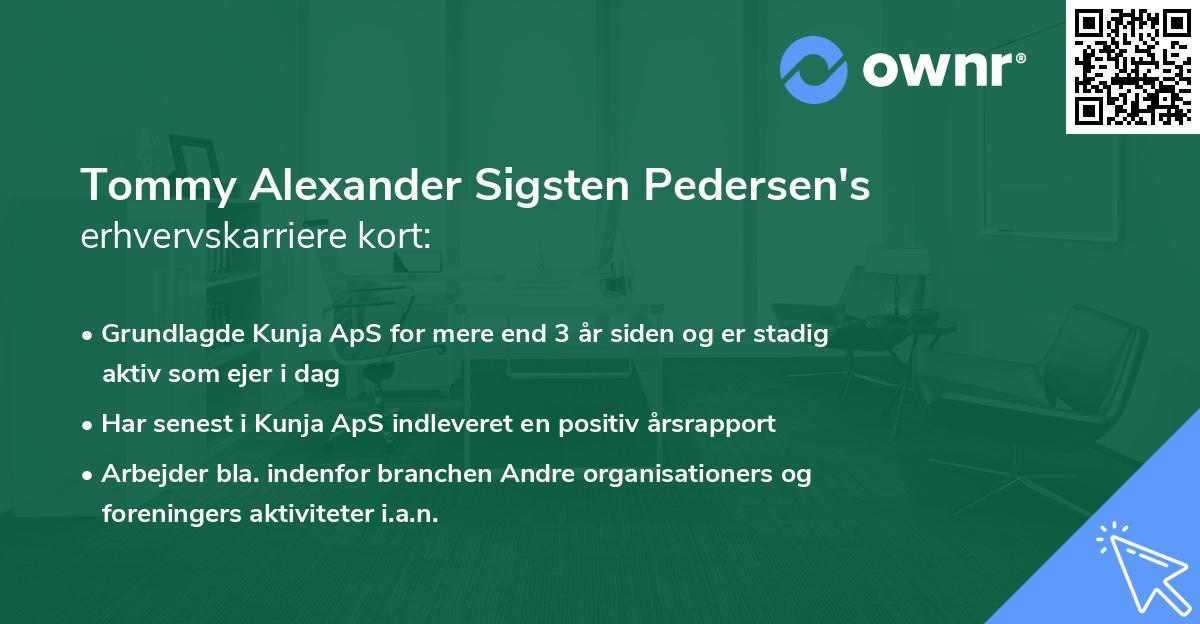 ownr®

Tommy Alexander Sigsten Pedersen's erhvervskarriere kort:

• Grundlagde Kunja ApS for mere end 3 år siden og er stadig aktiv som ejer i dag

• Har senest i Kunja ApS indleveret en positiv årsrapport

• Arbejder bla. indenfor branchen Andre organisationers og foreningers aktiviteter i.a.n.